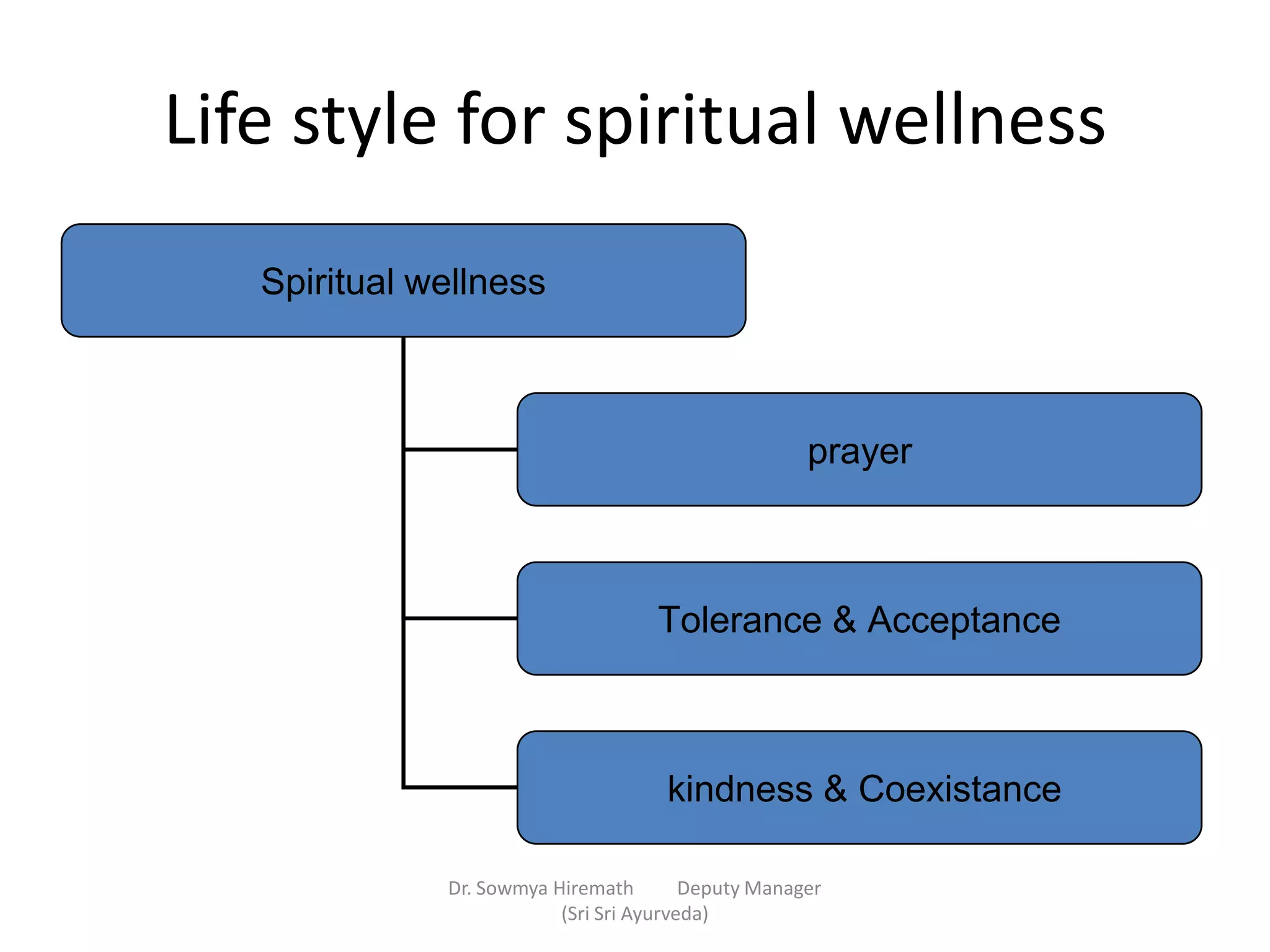 Life style for spiritual wellness

Spiritual wellness

prayer

Tolerance & Acceptance

kindness & Coexistance

Dr. Sowmya Hiremath Deputy Manager (Sri Sri Ayurveda)